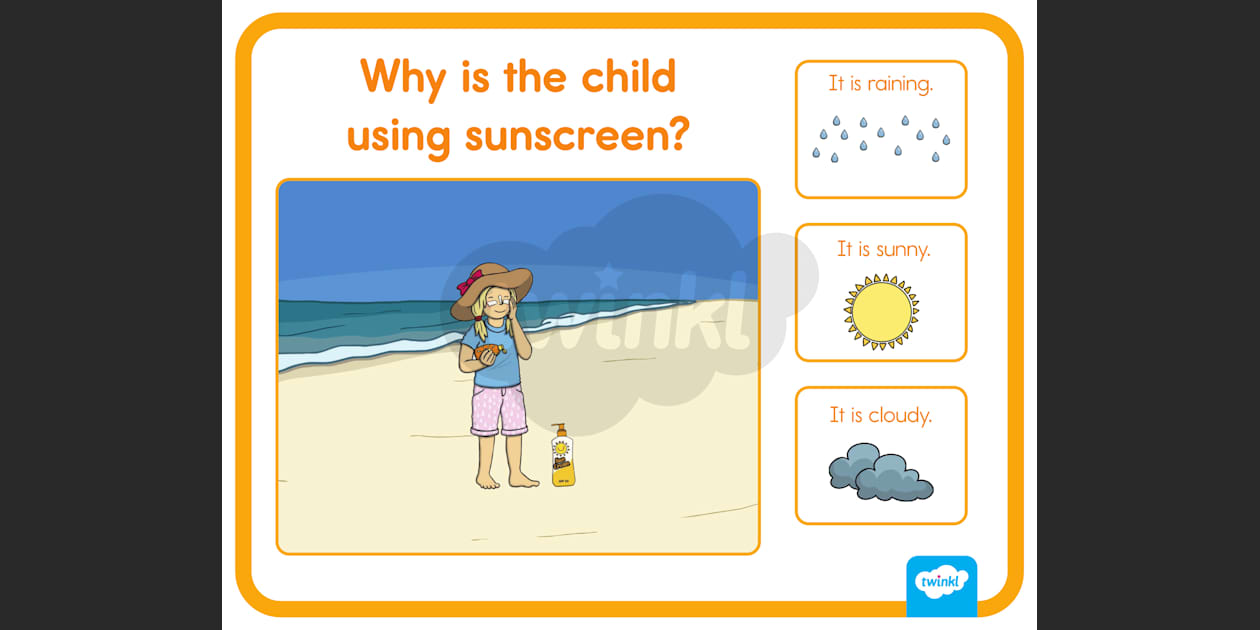 Why is the child using sunscreen?

twinkl

It is raining.

It is sunny.

It is cloudy.

twinkl